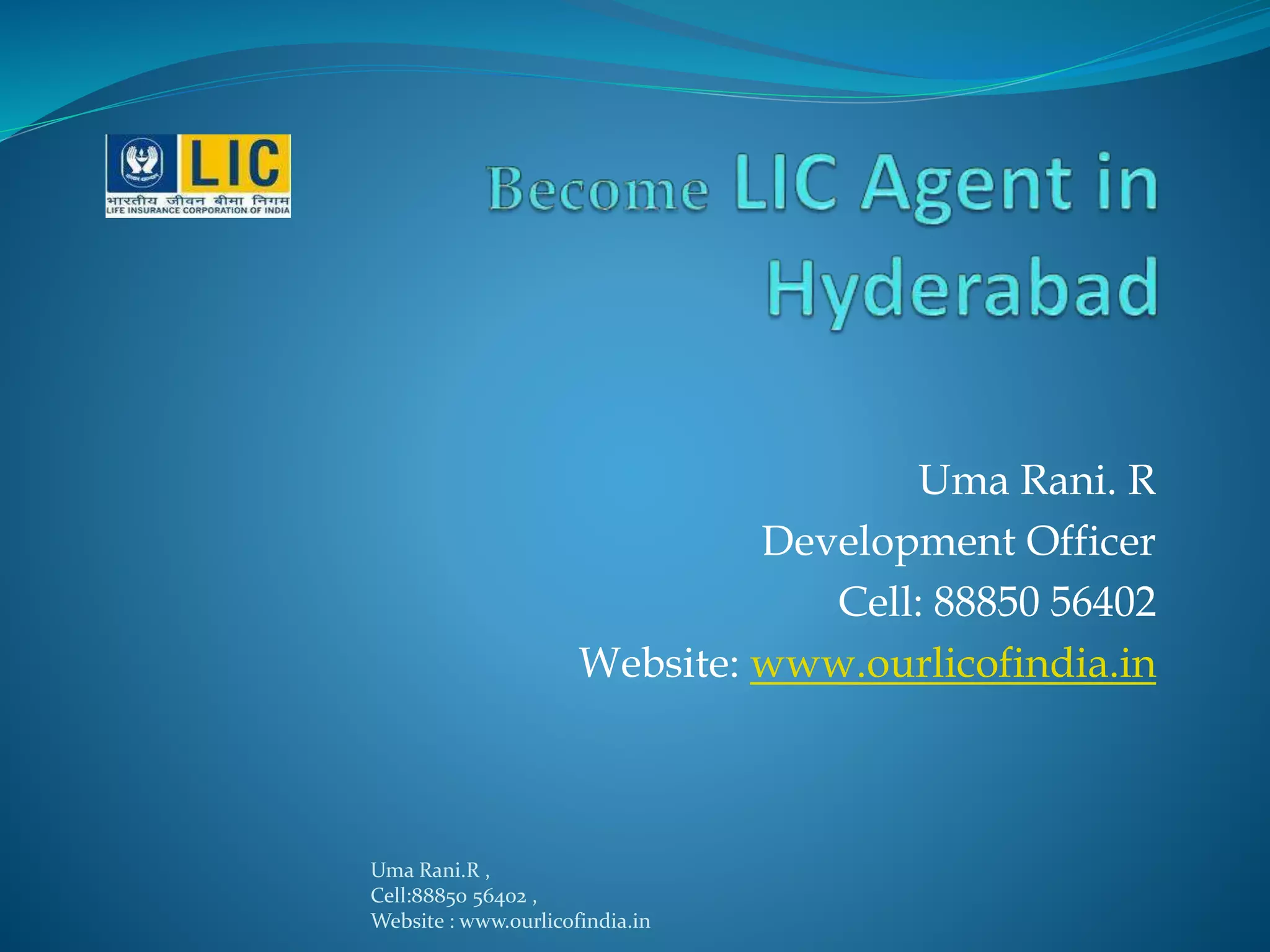 LIC
भारतीय जीवन बीमा निगम
LIFE INSURANCE CORPORATION OF INDIA

Become LIC Agent in Hyderabad

Uma Rani. R
Development Officer
Cell: 88850 56402
Website: www.ourlicofindia.in

Uma Rani.R ,
Cell:88850 56402 ,
Website : www.ourlicofindia.in